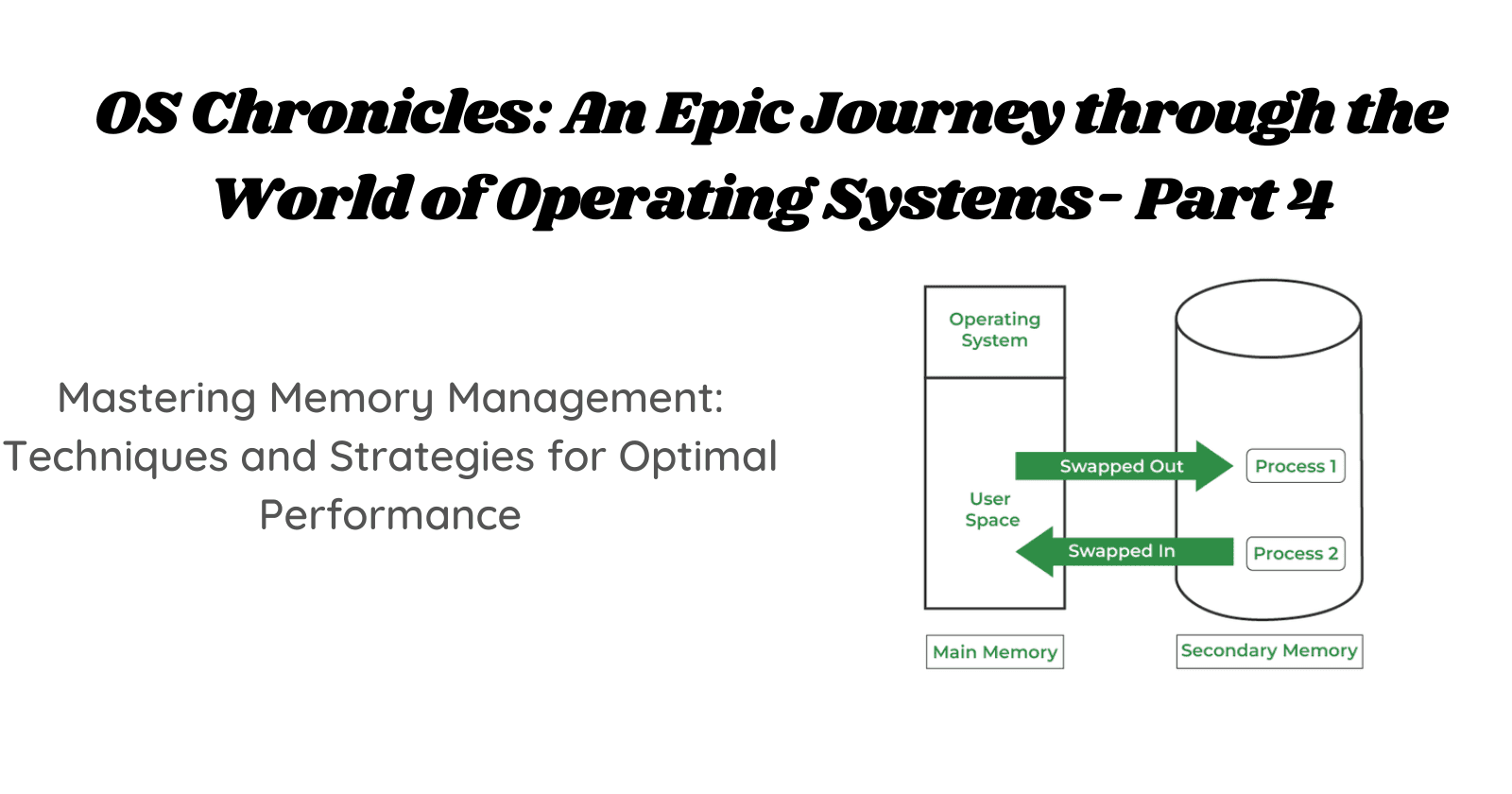 OS Chronicles: An Epic Journey through the World of Operating Systems - Part 4

Mastering Memory Management: Techniques and Strategies for Optimal Performance

Operating System

User Space

Swapped Out

Swapped In

Process 1

Process 2

Main Memory

Secondary Memory